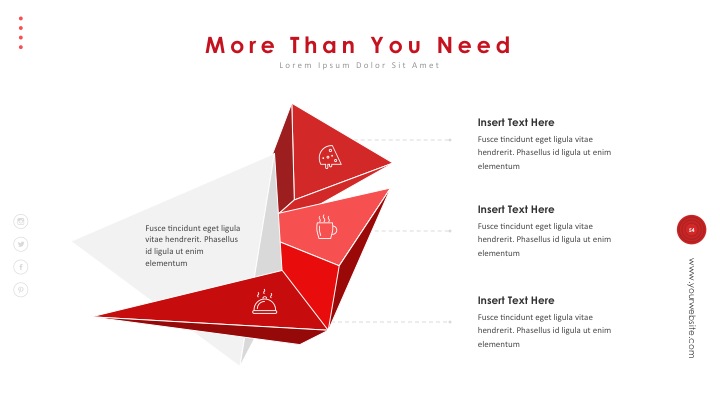 More Than You Need
Lorem Ipsum Dolor Sit Amet

Fusce tincidunt eget ligula vitae hendrerit. Phasellus id ligula ut enim elementum

Insert Text Here
Fusce tincidunt eget ligula vitae hendrerit. Phasellus id ligula ut enim elementum

Insert Text Here
Fusce tincidunt eget ligula vitae hendrerit. Phasellus id ligula ut enim elementum

Insert Text Here
Fusce tincidunt eget ligula vitae hendrerit. Phasellus id ligula ut enim elementum

54

www.yourwebsite.com